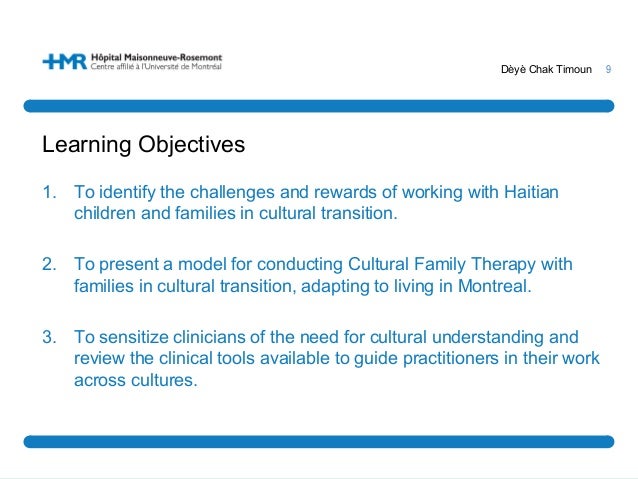 HMR Hôpital Maisonneuve-Rosemont
Centre affilié à l'Université de Montréal

Dèyè Chak Timoun 9

Learning Objectives

1. To identify the challenges and rewards of working with Haitian children and families in cultural transition.

2. To present a model for conducting Cultural Family Therapy with families in cultural transition, adapting to living in Montreal.

3. To sensitize clinicians of the need for cultural understanding and review the clinical tools available to guide practitioners in their work across cultures.